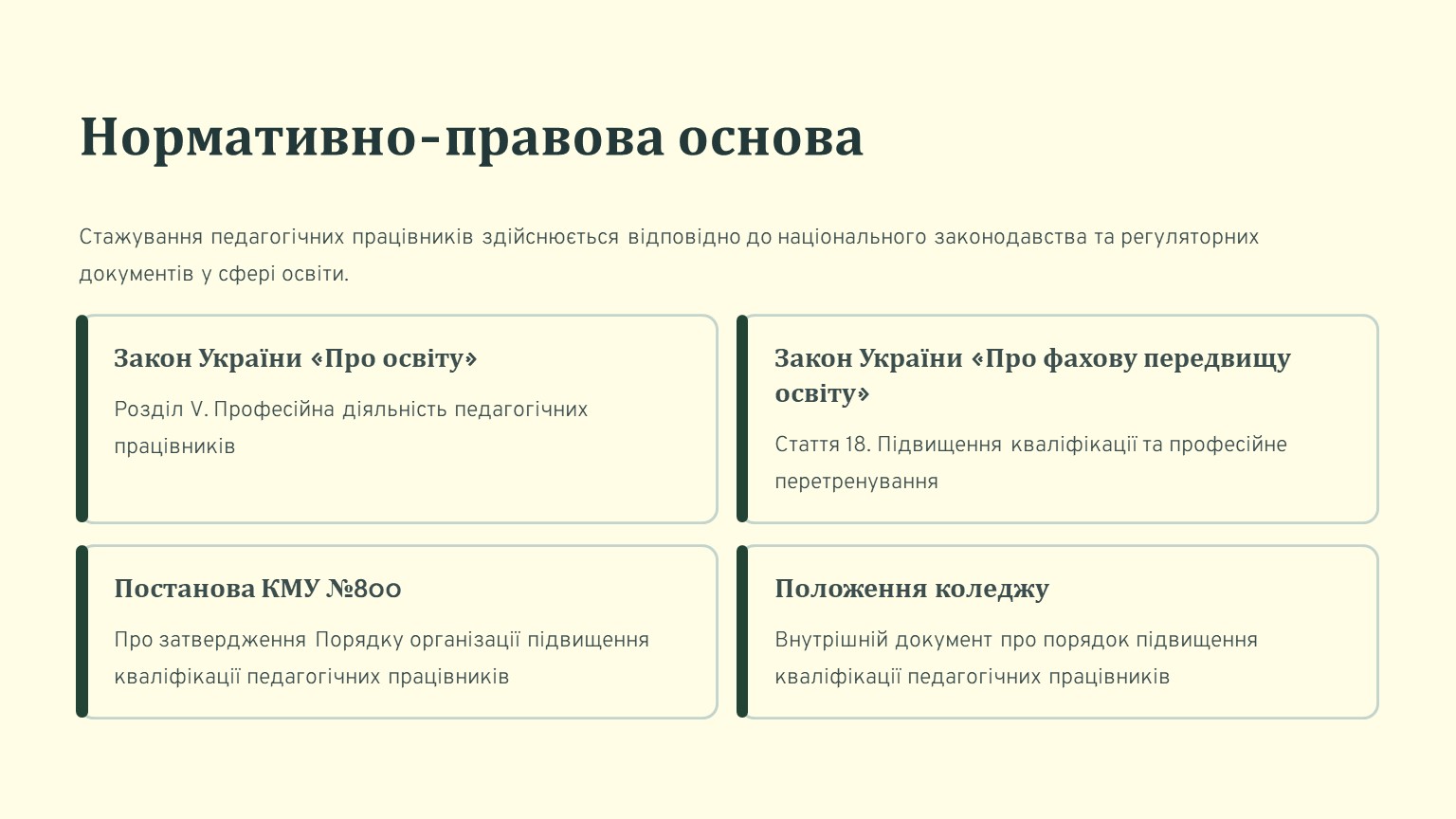 Нормативно-правова основа

Стажування педагогічних працівників здійснюється відповідно до національного законодавства та регуляторних документів у сфері освіти.

Закон України «Про освіту»

Розділ V. Професійна діяльність педагогічних працівників

Закон України «Про фахову передвищу освіту»

Стаття 18. Підвищення кваліфікації та професійне перетренування

Постанова КМУ №800

Про затвердження Порядку організації підвищення кваліфікації педагогічних працівників

Положення коледжу

Внутрішній документ про порядок підвищення кваліфікації педагогічних працівників